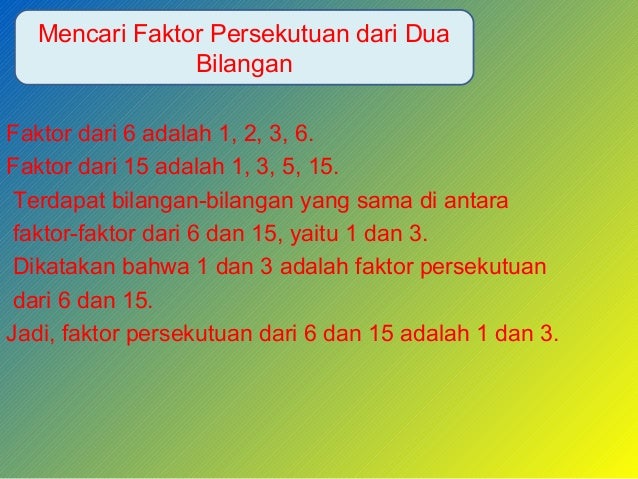 Mencari Faktor Persekutuan dari Dua Bilangan

Faktor dari 6 adalah 1, 2, 3, 6.
Faktor dari 15 adalah 1, 3, 5, 15.
Terdapat bilangan-bilangan yang sama di antara faktor-faktor dari 6 dan 15, yaitu 1 dan 3.
Dikatakan bahwa 1 dan 3 adalah faktor persekutuan dari 6 dan 15.
Jadi, faktor persekutuan dari 6 dan 15 adalah 1 dan 3.